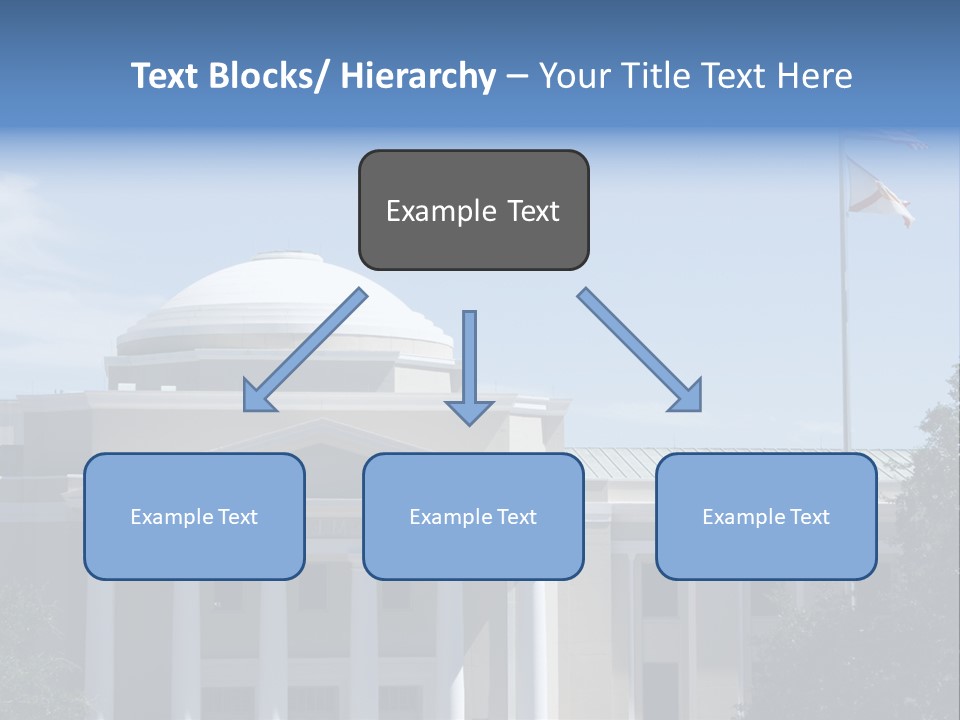 Text Blocks/ Hierarchy – Your Title Text Here

Example Text

Example Text

Example Text

Example Text